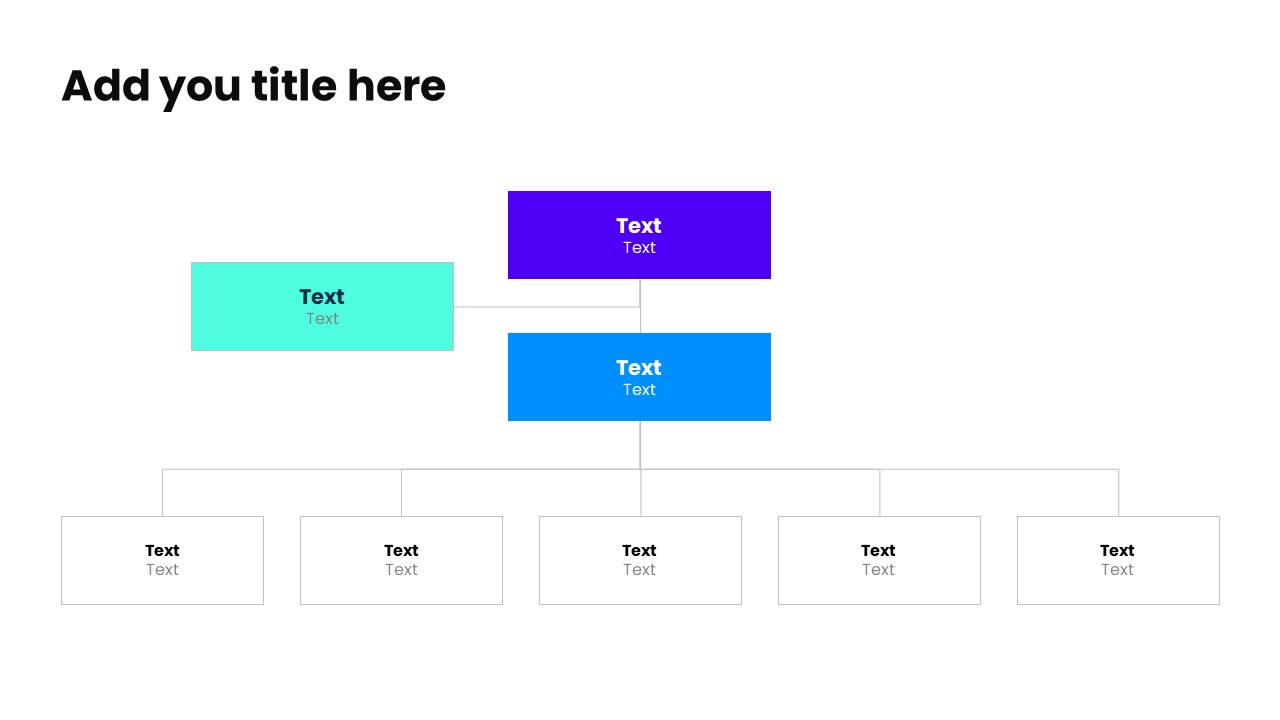 Add you title here

Text
Text

Text
Text

Text
Text

Text
Text

Text
Text

Text
Text

Text
Text

Text
Text